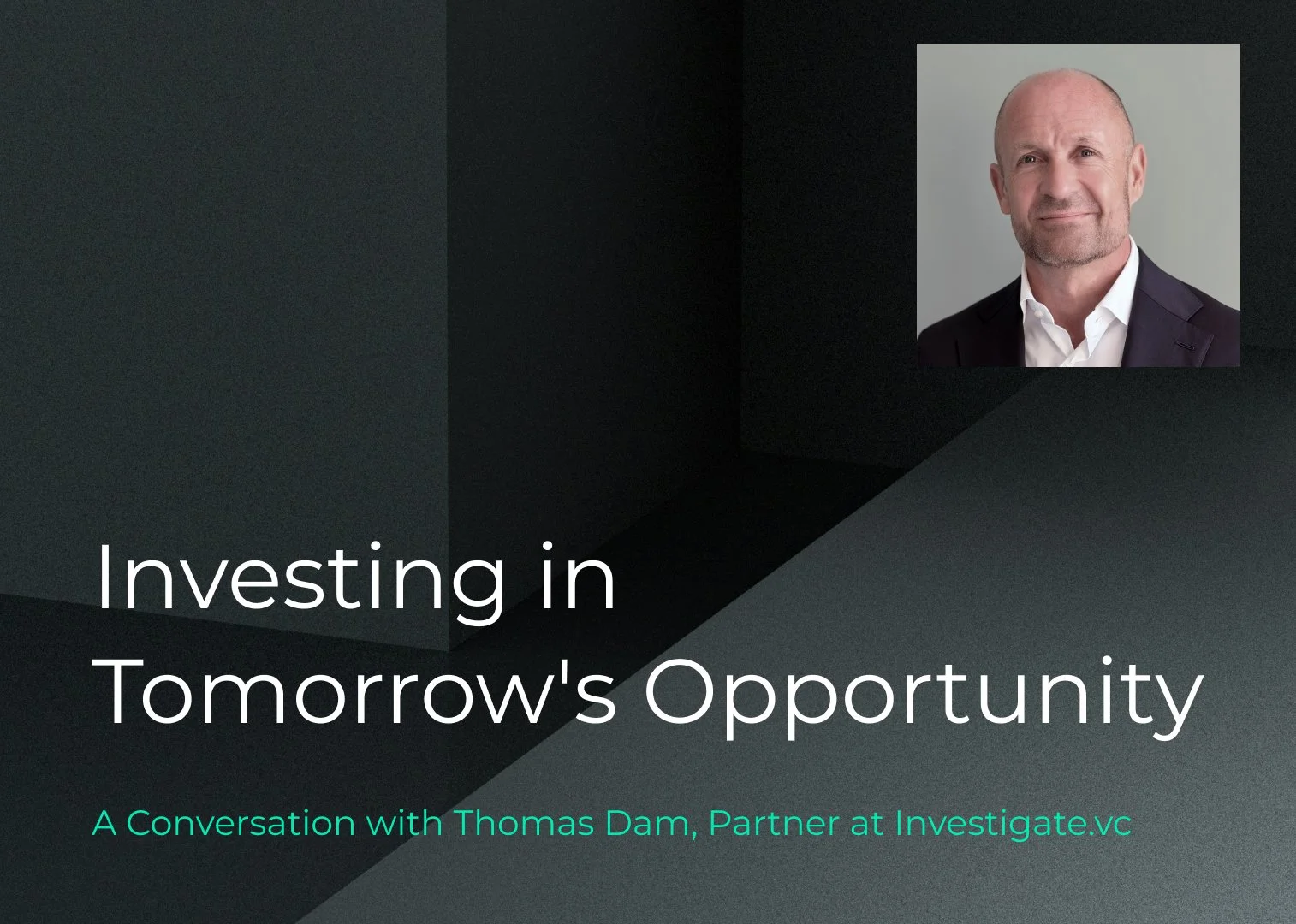 Investing in Tomorrow's Opportunity

A Conversation with Thomas Dam, Partner at Investigate.vc